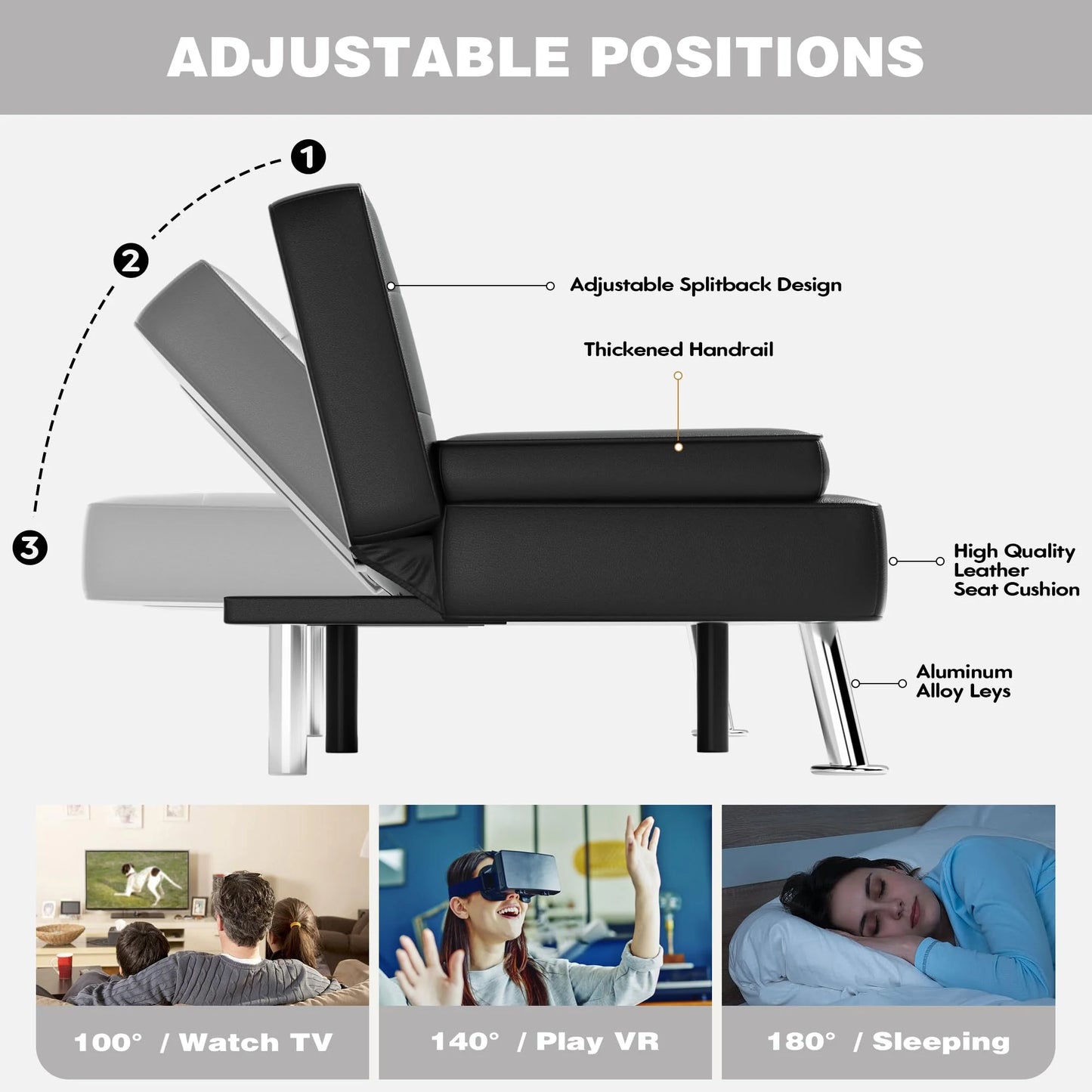 ADJUSTABLE POSITIONS

1

2

3

Adjustable Splitback Design

Thickened Handrail

High Quality Leather Seat Cushion

Aluminum Alloy Leys

100° / Watch TV

140° / Play VR

180° / Sleeping